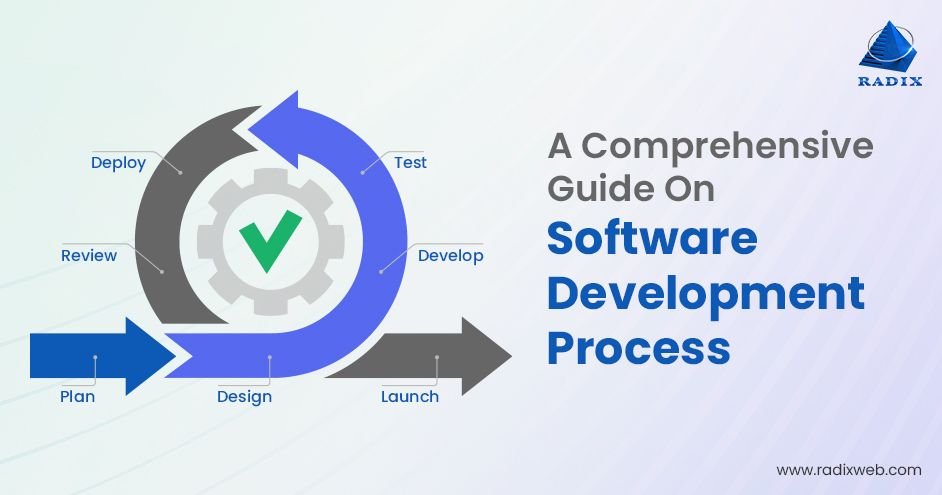 RADIX

Deploy

Test

Review

Develop

Plan

Design

Launch

A Comprehensive Guide On Software Development Process

www.radixweb.com